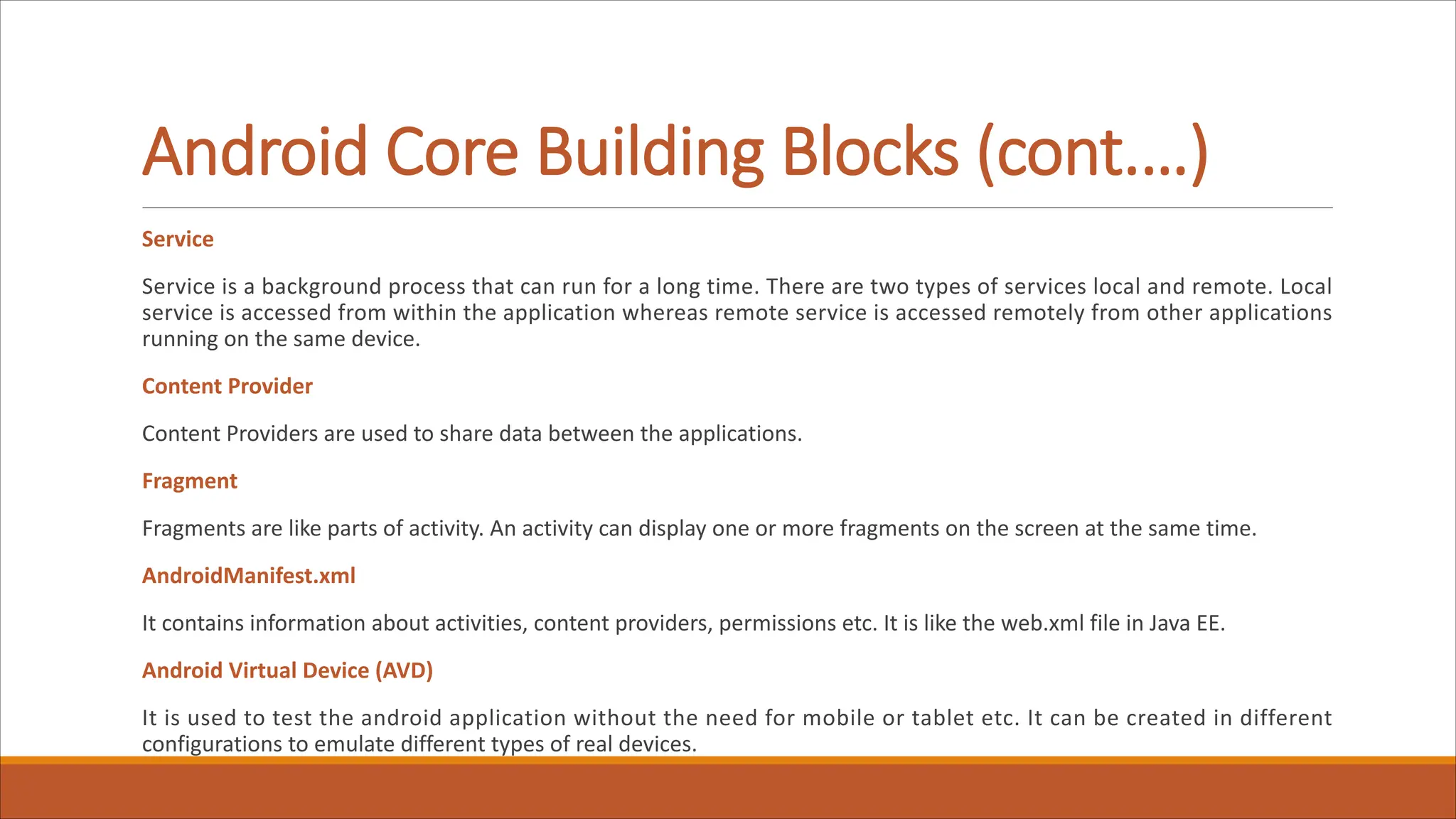 Android Core Building Blocks (cont….)

Service

Service is a background process that can run for a long time. There are two types of services local and remote. Local service is accessed from within the application whereas remote service is accessed remotely from other applications running on the same device.

Content Provider

Content Providers are used to share data between the applications.

Fragment

Fragments are like parts of activity. An activity can display one or more fragments on the screen at the same time.

AndroidManifest.xml

It contains information about activities, content providers, permissions etc. It is like the web.xml file in Java EE.

Android Virtual Device (AVD)

It is used to test the android application without the need for mobile or tablet etc. It can be created in different configurations to emulate different types of real devices.